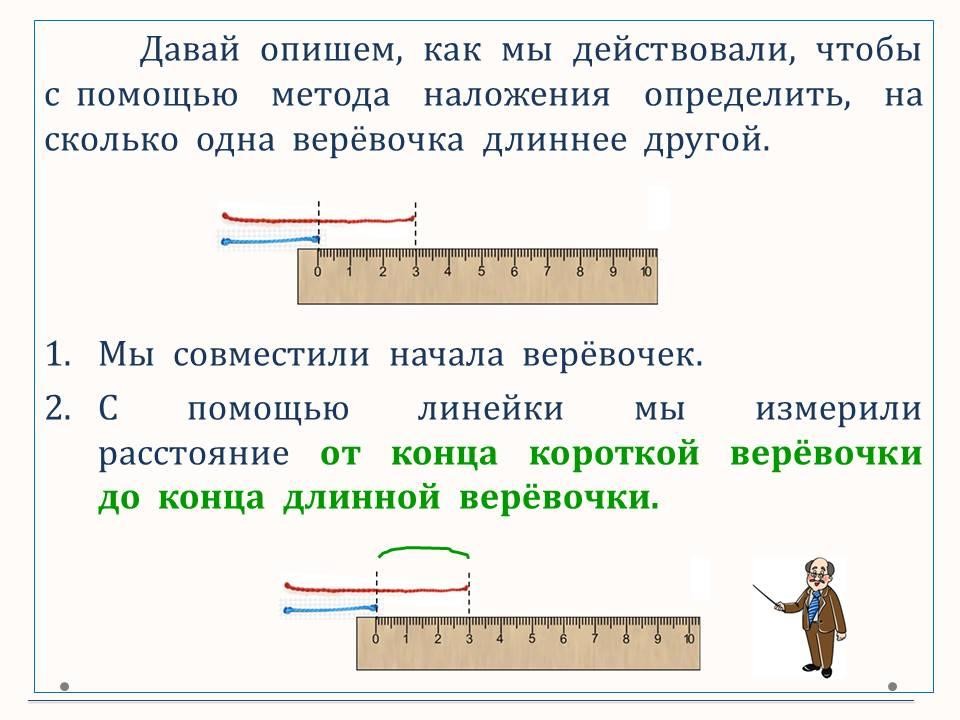 Давай опишем, как мы действовали, чтобы с помощью метода наложения определить, на сколько одна верёвочка длиннее другой.

0 1 2 3 4 5 6 7 8 9 10

1. Мы совместили начала верёвочек.
2. С помощью линейки мы измерили расстояние от конца короткой верёвочки до конца длинной верёвочки.

0 1 2 3 4 5 6 7 8 9 10